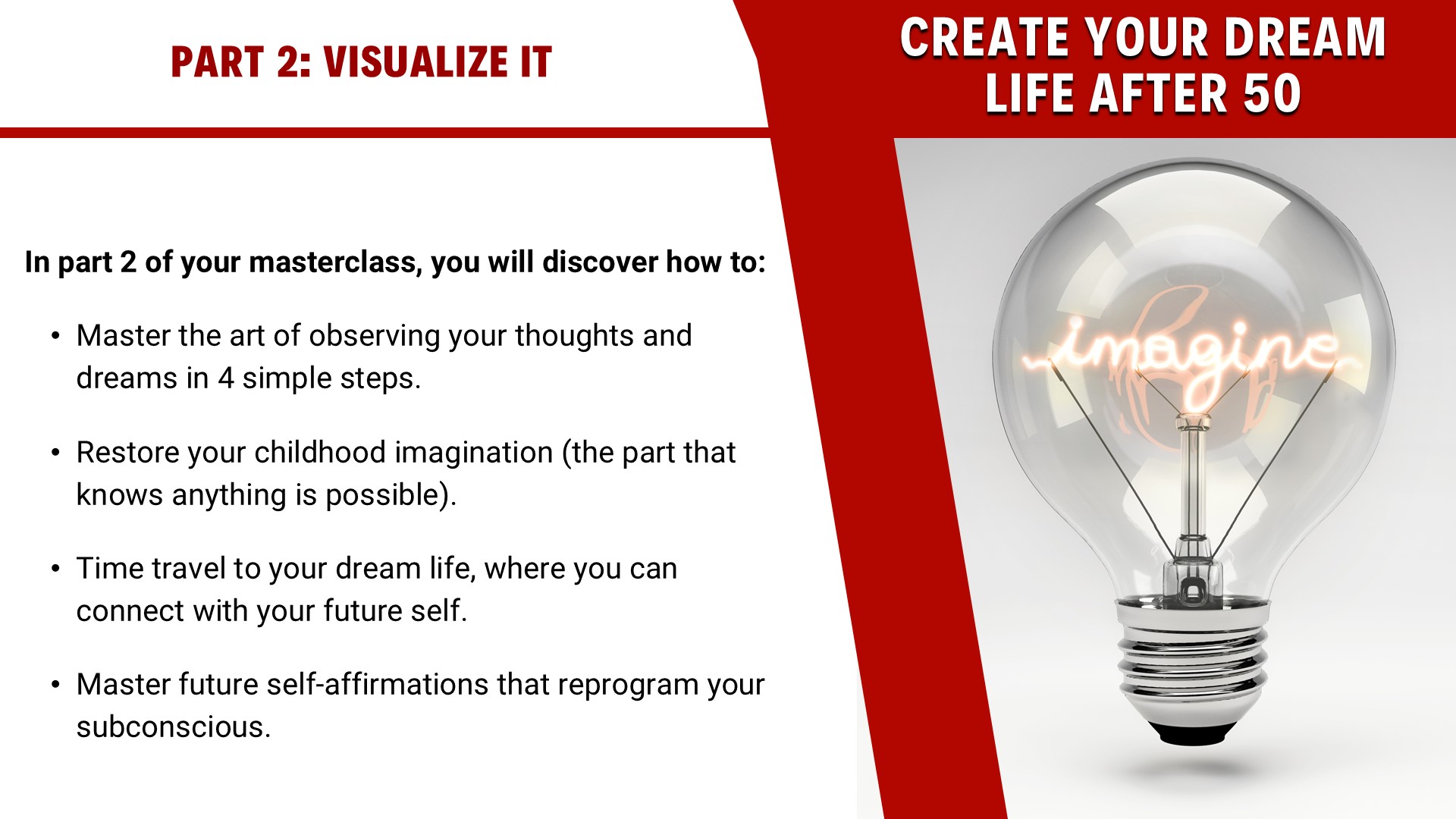 PART 2: VISUALIZE IT

CREATE YOUR DREAM LIFE AFTER 50

In part 2 of your masterclass, you will discover how to:

• Master the art of observing your thoughts and dreams in 4 simple steps.

• Restore your childhood imagination (the part that knows anything is possible).

• Time travel to your dream life, where you can connect with your future self.

• Master future self-affirmations that reprogram your subconscious.

imagine